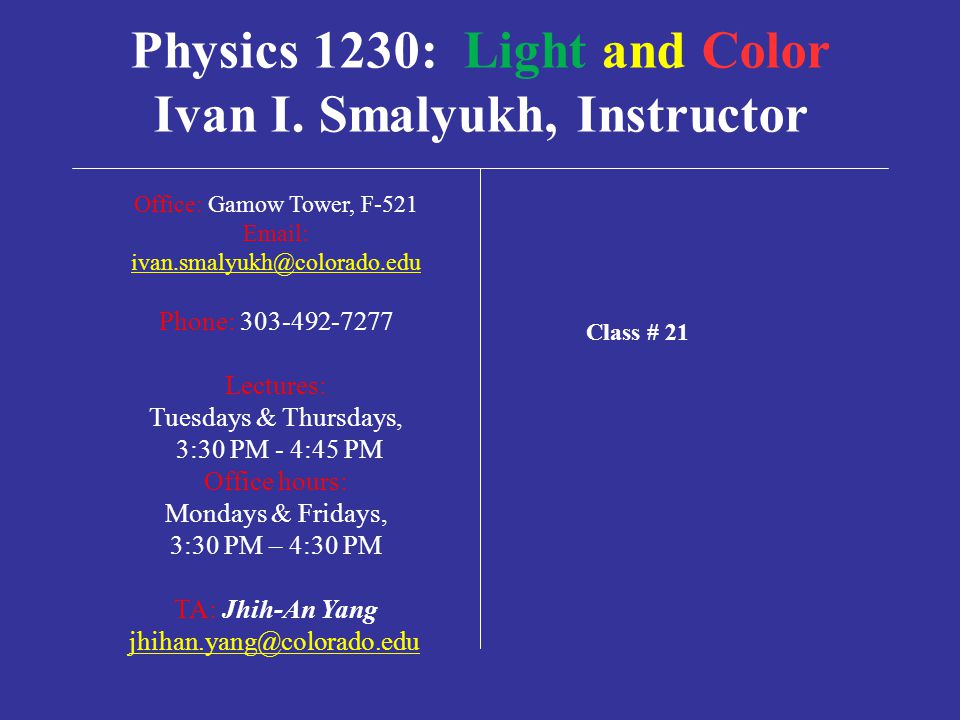 Physics 1230: Light and Color
Ivan I. Smalyukh, Instructor

Office: Gamow Tower, F-521
Email:
ivan.smalyukh@colorado.edu

Phone: 303-492-7277

Lectures:
Tuesdays & Thursdays,
3:30 PM - 4:45 PM
Office hours:
Mondays & Fridays,
3:30 PM – 4:30 PM

TA: Jhih-An Yang
jhihan.yang@colorado.edu

Class # 21